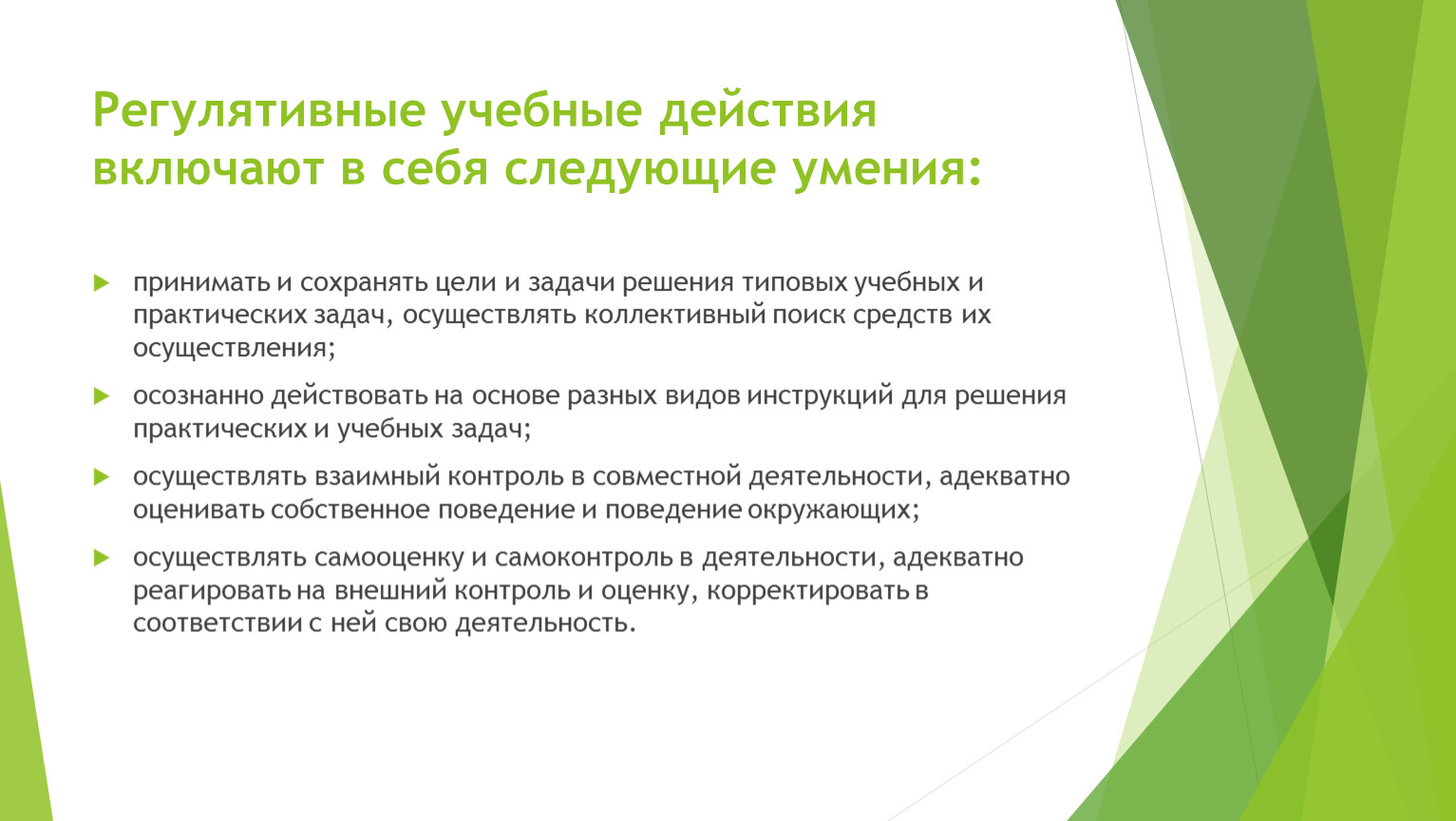 Регулятивные учебные действия включают в себя следующие умения:

принимать и сохранять цели и задачи решения типовых учебных и практических задач, осуществлять коллективный поиск средств их осуществления;

осознанно действовать на основе разных видов инструкций для решения практических и учебных задач;

осуществлять взаимный контроль в совместной деятельности, адекватно оценивать собственное поведение и поведение окружающих;

осуществлять самооценку и самоконтроль в деятельности, адекватно реагировать на внешний контроль и оценку, корректировать в соответствии с ней свою деятельность.